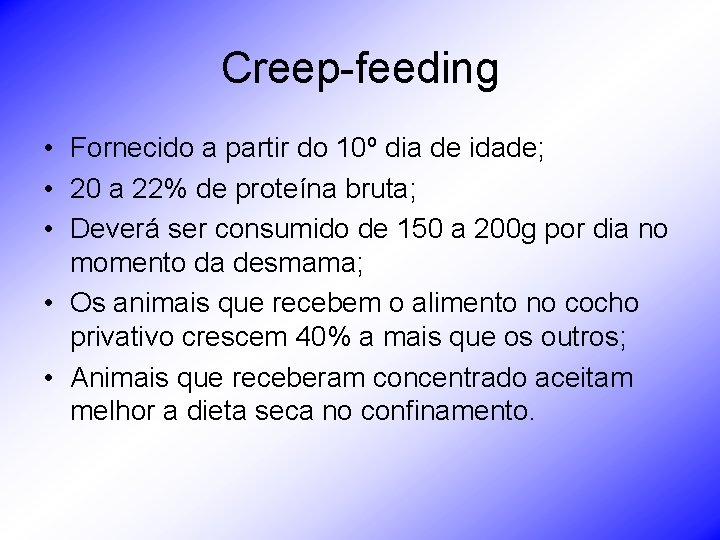 Creep-feeding

• Fornecido a partir do 10º dia de idade;
• 20 a 22% de proteína bruta;
• Deverá ser consumido de 150 a 200g por dia no momento da desmama;
• Os animais que recebem o alimento no cocho privativo crescem 40% a mais que os outros;
• Animais que receberam concentrado aceitam melhor a dieta seca no confinamento.